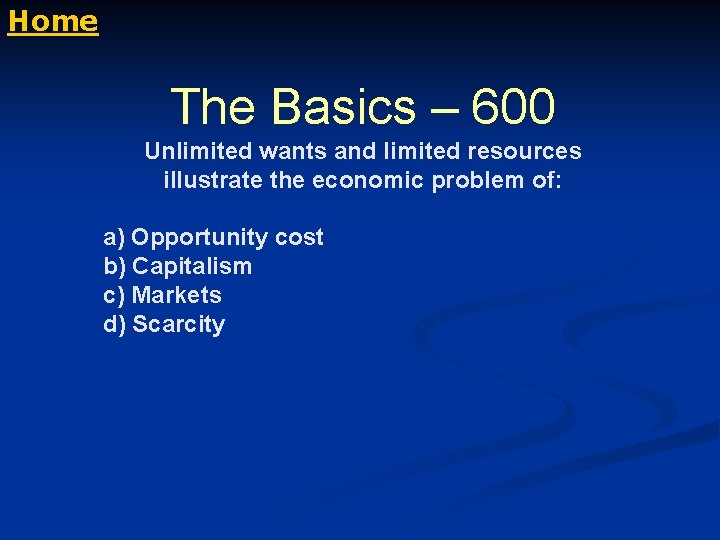 Home

The Basics – 600

Unlimited wants and limited resources illustrate the economic problem of:

a) Opportunity cost
b) Capitalism
c) Markets
d) Scarcity